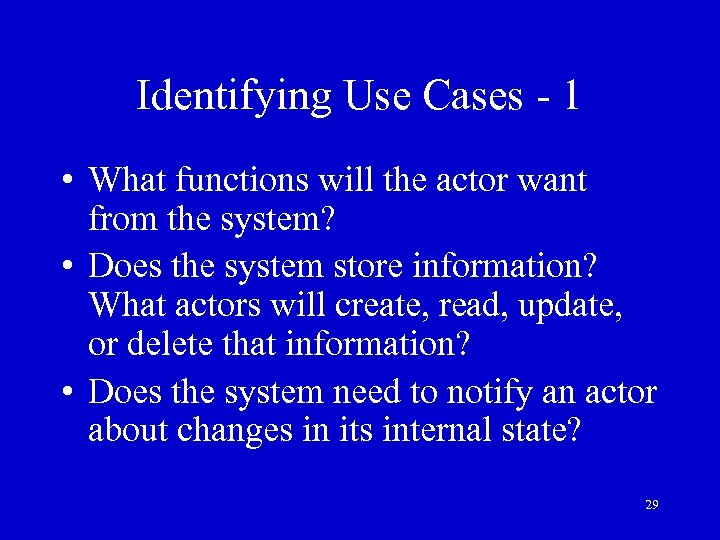 Identifying Use Cases - 1

• What functions will the actor want from the system?

• Does the system store information? What actors will create, read, update, or delete that information?

• Does the system need to notify an actor about changes in its internal state?

29